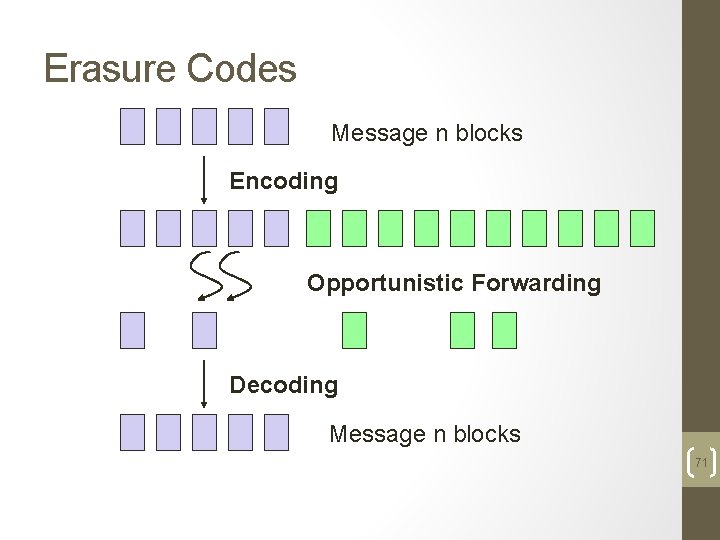 Erasure Codes

Message n blocks

Encoding

Opportunistic Forwarding

Decoding

Message n blocks

71